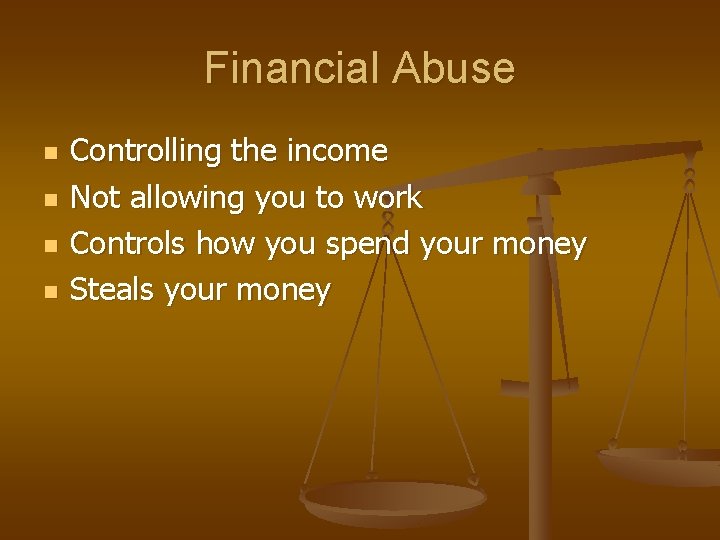 Financial Abuse

- Controlling the income
- Not allowing you to work
- Controls how you spend your money
- Steals your money